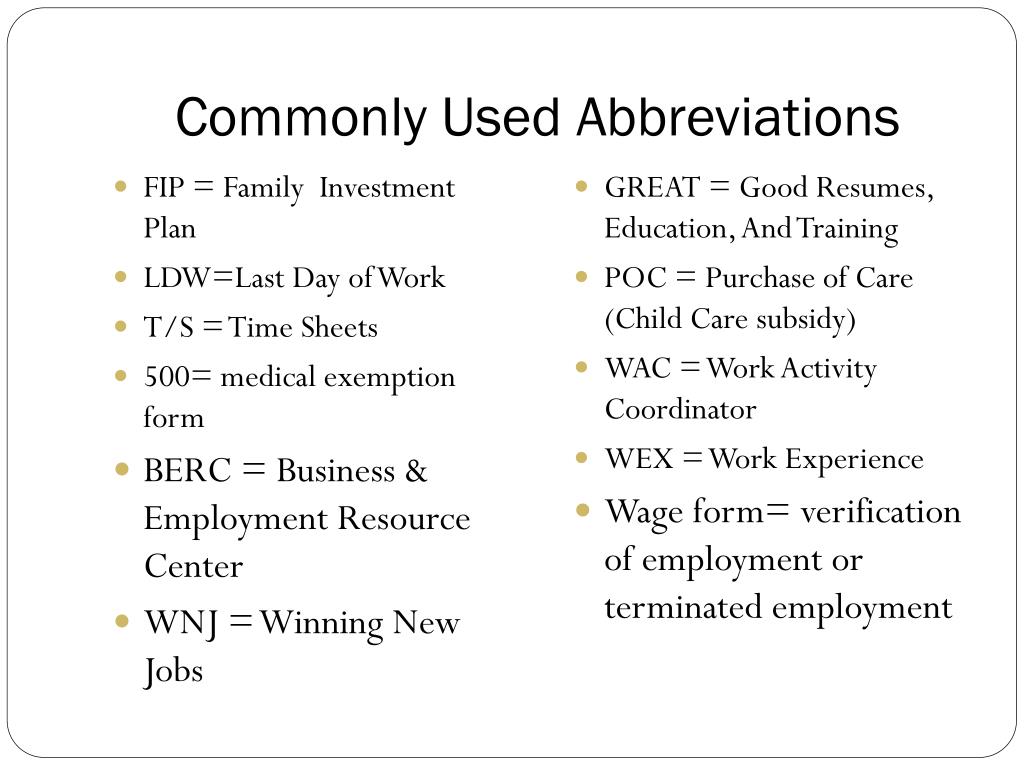 Commonly Used Abbreviations

- FIP = Family Investment Plan
- LDW=Last Day of Work
- T/S = Time Sheets
- 500= medical exemption form
- BERC = Business & Employment Resource Center
- WNJ = Winning New Jobs

- GREAT = Good Resumes, Education, And Training
- POC = Purchase of Care (Child Care subsidy)
- WAC = Work Activity Coordinator
- WEX = Work Experience
- Wage form= verification of employment or terminated employment